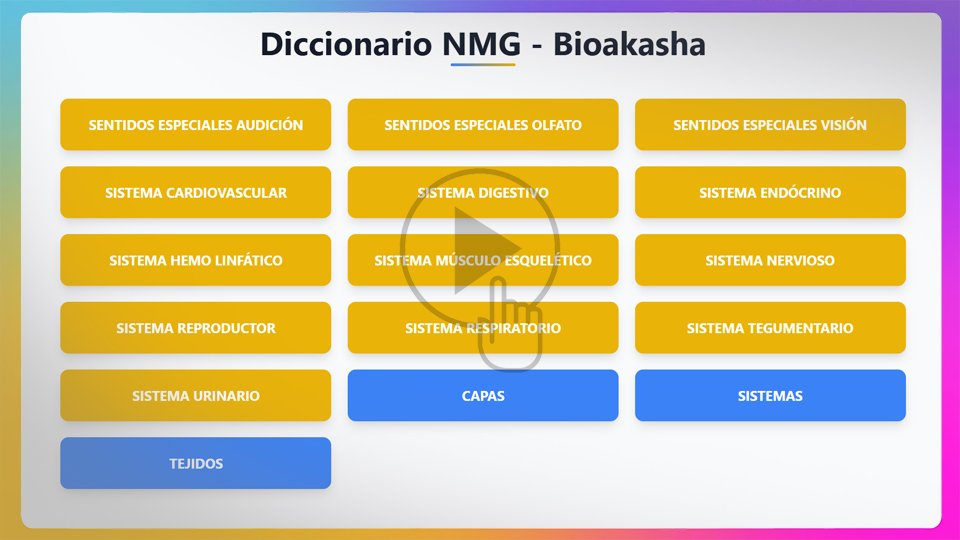 Diccionario NMG - Bioakasha

SENTIDOS ESPECIALES AUDICIÓN

SENTIDOS ESPECIALES OLFATO

SENTIDOS ESPECIALES VISIÓN

SISTEMA CARDIOVASCULAR

SISTEMA DIGESTIVO

SISTEMA ENDÓCRINO

SISTEMA HEMO LINFÁTICO

SISTEMA MÚSCULO ESQUELÉTICO

SISTEMA NERVIOSO

SISTEMA REPRODUCTOR

SISTEMA RESPIRATORIO

SISTEMA TEGUMENTARIO

SISTEMA URINARIO

CAPAS

SISTEMAS

TEJIDOS